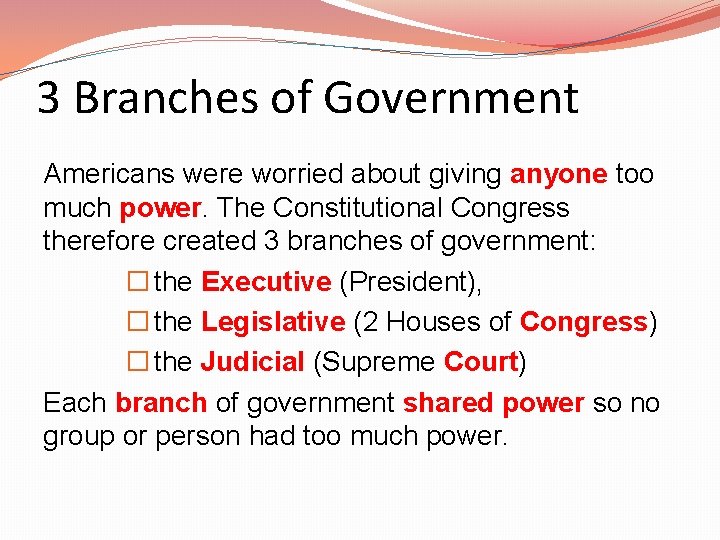 3 Branches of Government

Americans were worried about giving anyone too much power. The Constitutional Congress therefore created 3 branches of government:

☐ the Executive (President),
☐ the Legislative (2 Houses of Congress)
☐ the Judicial (Supreme Court)

Each branch of government shared power so no group or person had too much power.